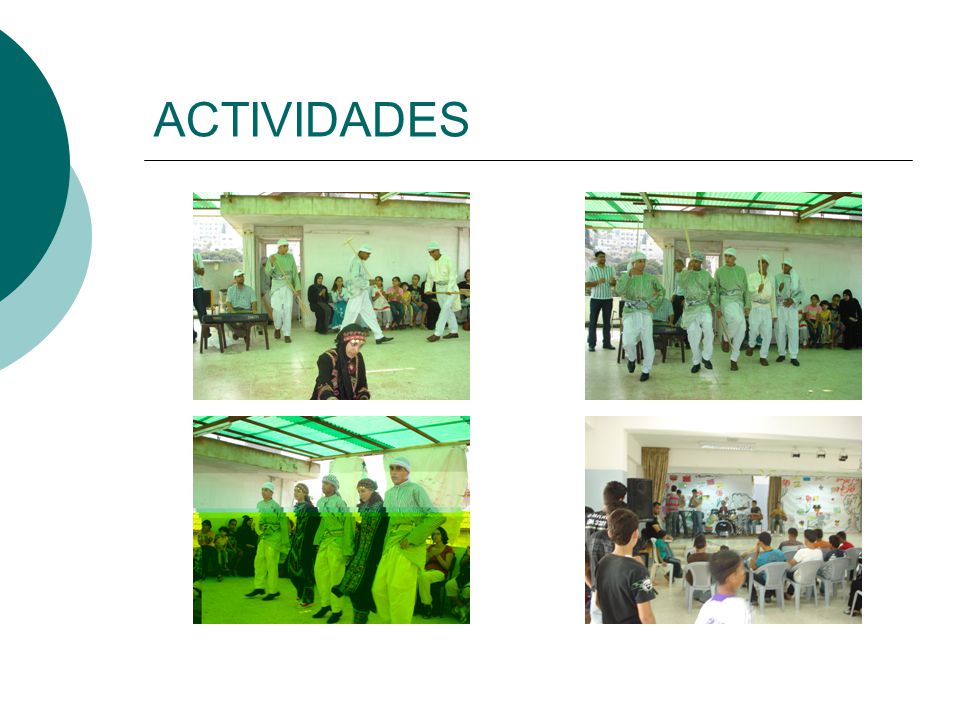 ACTIVIDADES